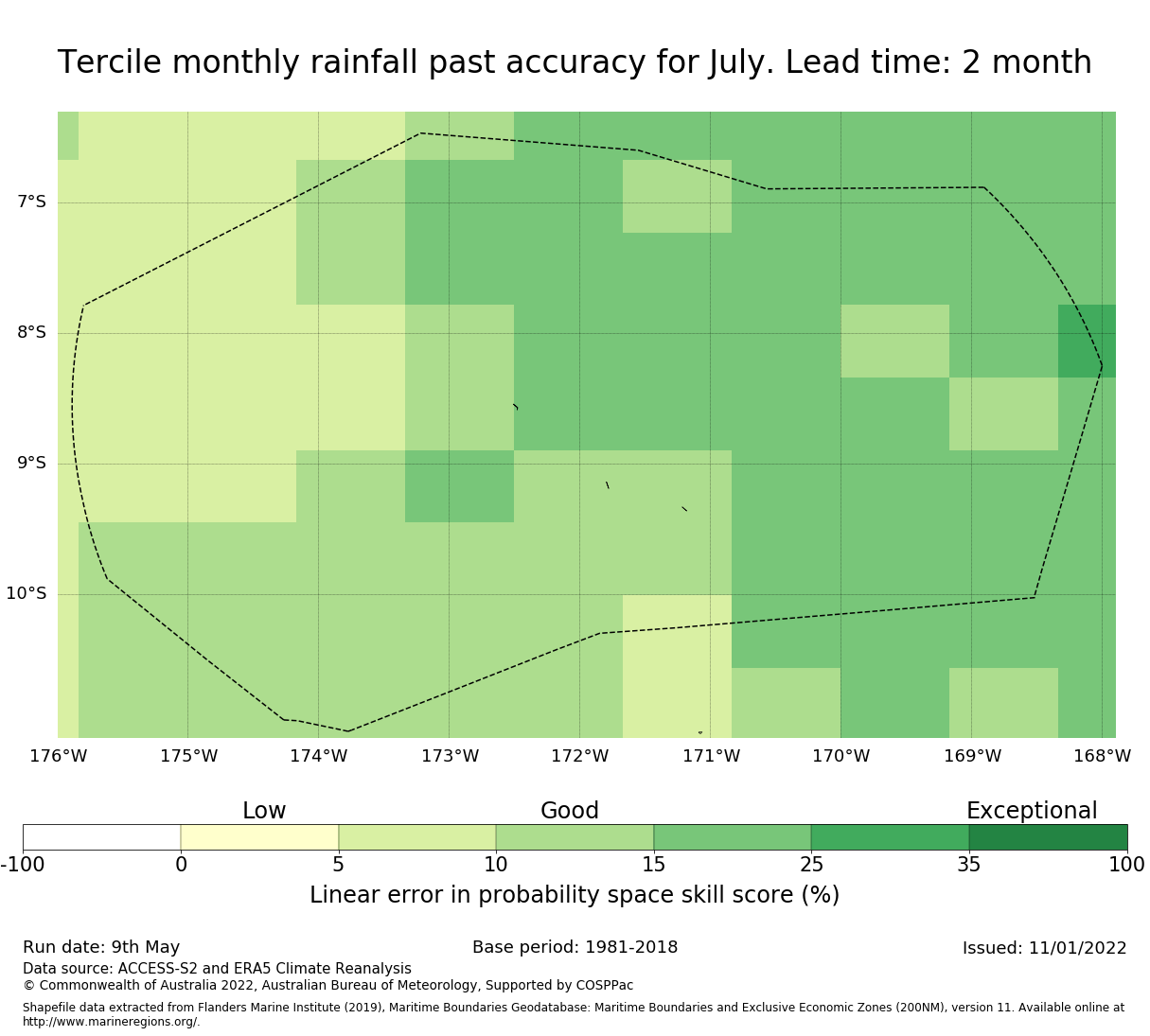 Tercile monthly rainfall past accuracy for July. Lead time: 2 month

7°S
8°S
9°S
10°S

176°W 175°W 174°W 173°W 172°W 171°W 170°W 169°W 168°W

Low
Good
Exceptional

-100 0 5 10 15 25 35 100

Linear error in probability space skill score (%)

Run date: 9th May
Base period: 1981-2018
Issued: 11/01/2022

Data source: ACCESS-S2 and ERA5 Climate Reanalysis
© Commonwealth of Australia 2022, Australian Bureau of Meteorology, Supported by COSPPac

Shapefile data extracted from Flanders Marine Institute (2019), Maritime Boundaries Geodatabase: Maritime Boundaries and Exclusive Economic Zones (200NM), version 11. Available online at http://www.marineregions.org/.